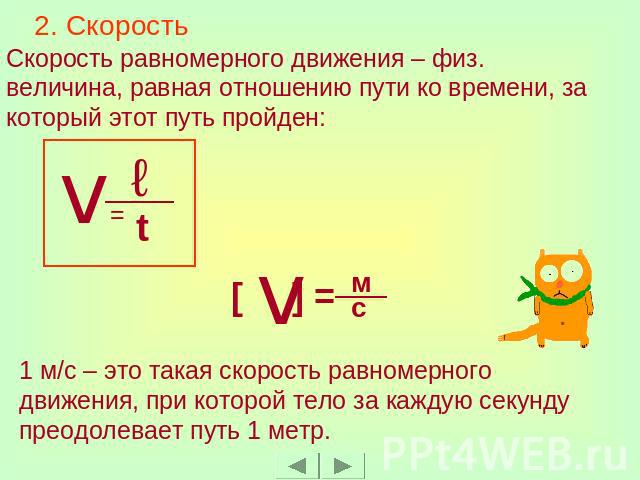 2. Скорость

Скорость равномерного движения – физ. величина, равная отношению пути ко времени, за который этот путь пройден:

$V = \frac{\ell}{t}$

$[V] = \frac{м}{с}$

1 м/с – это такая скорость равномерного движения, при которой тело за каждую секунду преодолевает путь 1 метр.

PPt4WEB.ru